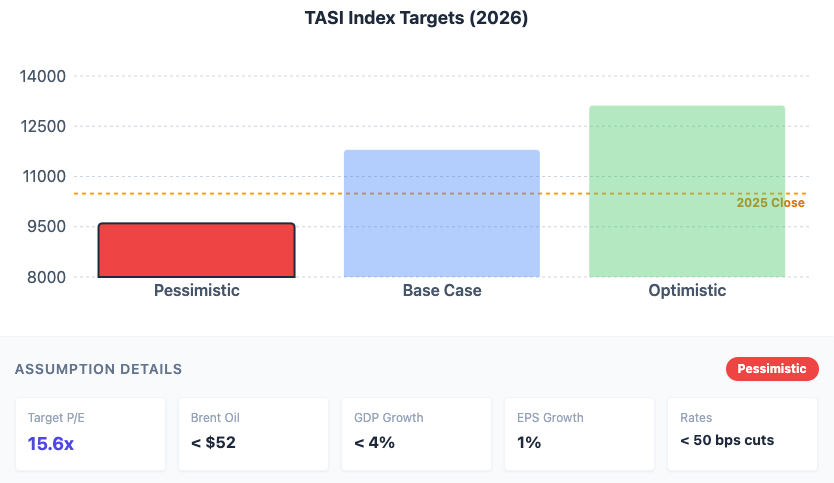 TASI Index Targets (2026)

14000
12500
11000
9500
8000

2025 Close

Pessimistic
Base Case
Optimistic

ASSUMPTION DETAILS

Pessimistic

Target P/E
15.6x

Brent Oil
< $52

GDP Growth
< 4%

EPS Growth
1%

Rates
< 50 bps cuts